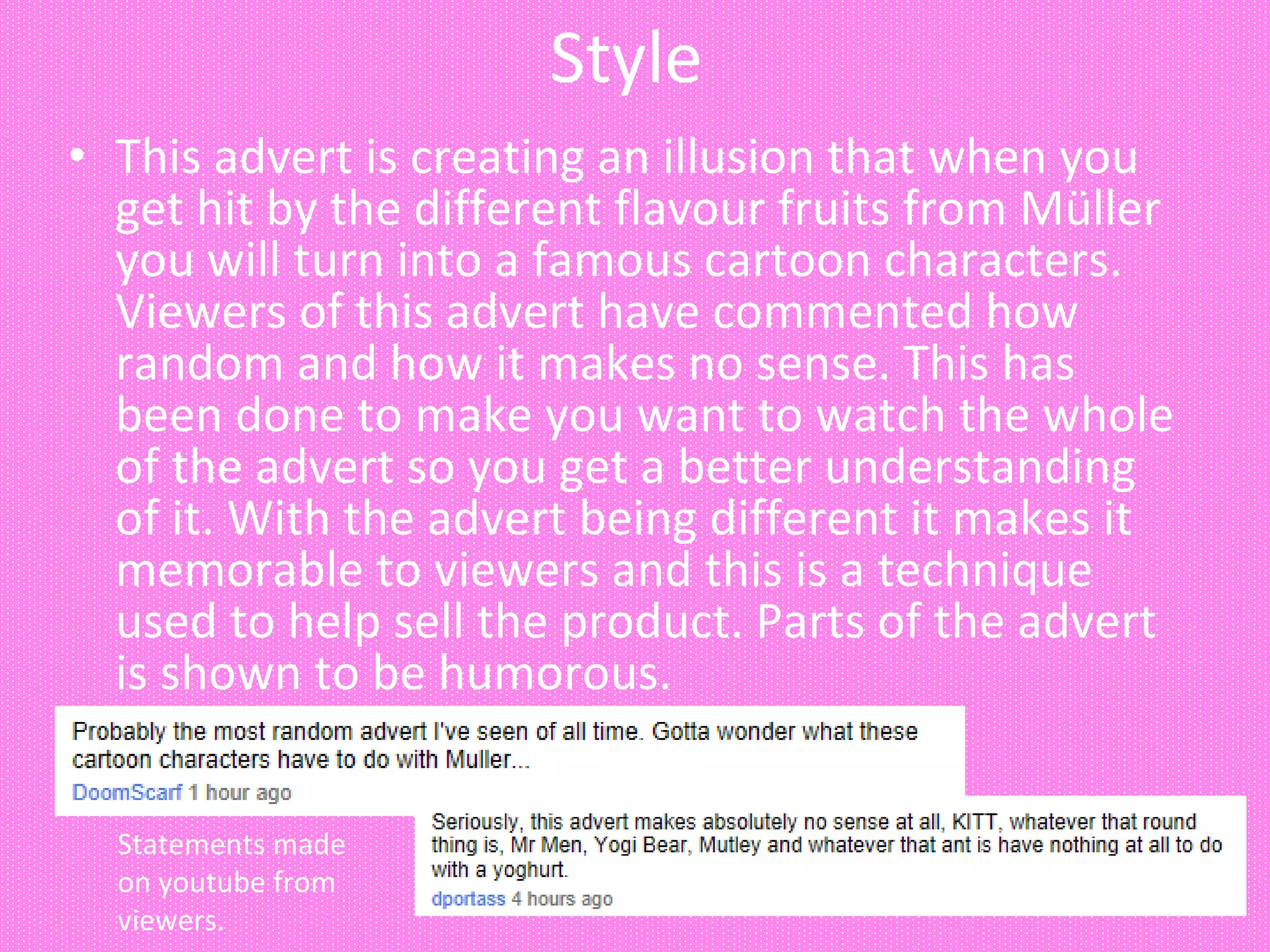 Style

• This advert is creating an illusion that when you get hit by the different flavour fruits from Müller you will turn into a famous cartoon characters. Viewers of this advert have commented how random and how it makes no sense. This has been done to make you want to watch the whole of the advert so you get a better understanding of it. With the advert being different it makes it memorable to viewers and this is a technique used to help sell the product. Parts of the advert is shown to be humorous.

Probably the most random advert I've seen of all time. Gotta wonder what these cartoon characters have to do with Muller...
DoomScarf 1 hour ago

Statements made on youtube from viewers.

Seriously, this advert makes absolutely no sense at all, KITT, whatever that round thing is, Mr Men, Yogi Bear, Mutley and whatever that ant is have nothing at all to do with a yoghurt.
dportass 4 hours ago